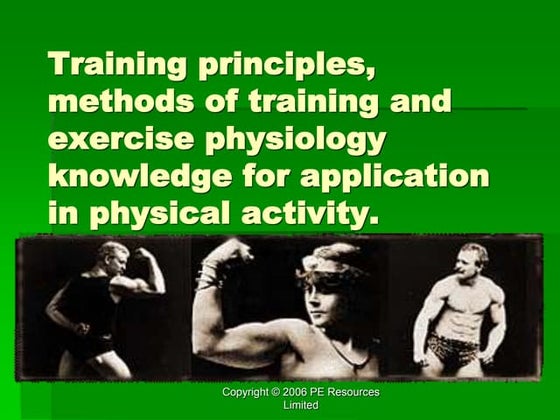 Training principles, methods of training and exercise physiology knowledge for application in physical activity.

Copyright © 2006 PE Resources Limited